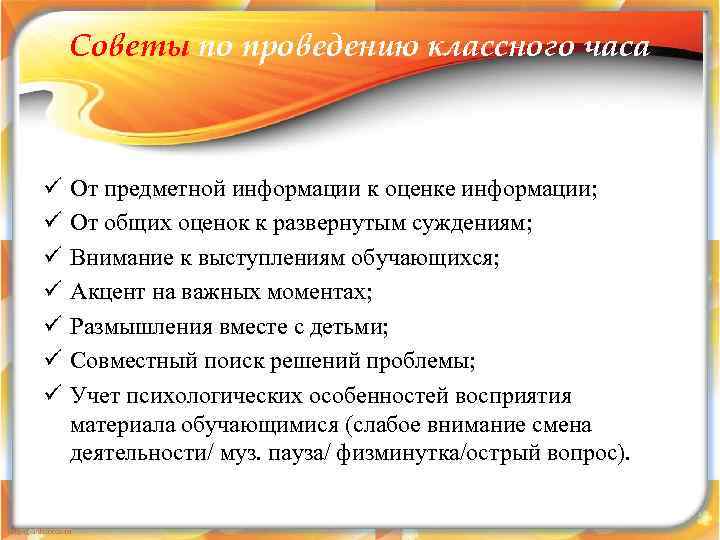 Советы по проведению классного часа

✓ От предметной информации к оценке информации;
✓ От общих оценок к развернутым суждениям;
✓ Внимание к выступлениям обучающихся;
✓ Акцент на важных моментах;
✓ Размышления вместе с детьми;
✓ Совместный поиск решений проблемы;
✓ Учет психологических особенностей восприятия материала обучающимися (слабое внимание смена деятельности/ муз. пауза/ физминутка/острый вопрос).